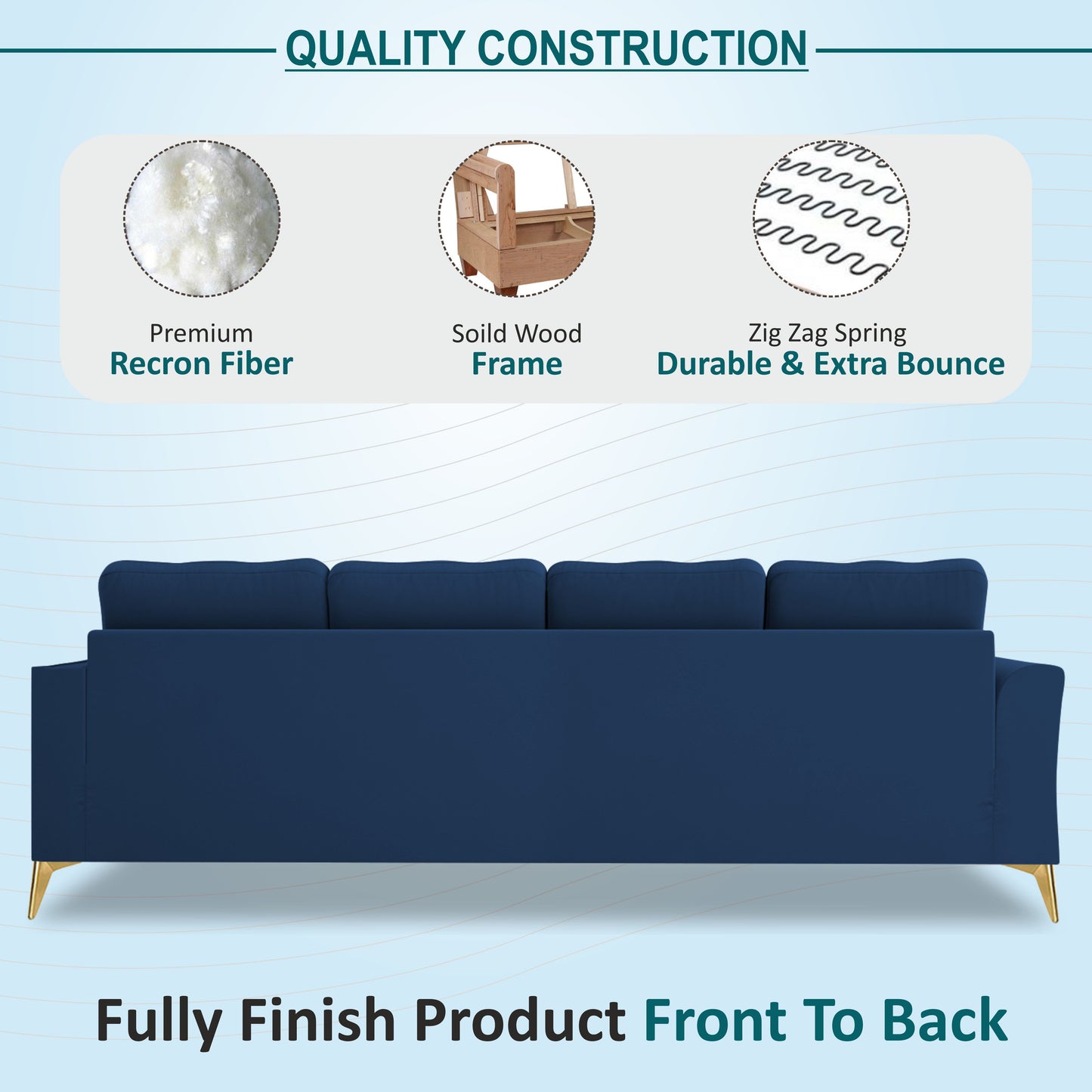 QUALITY CONSTRUCTION

Premium
Recron Fiber

Soild Wood
Frame

Zig Zag Spring
Durable & Extra Bounce

Fully Finish Product Front To Back